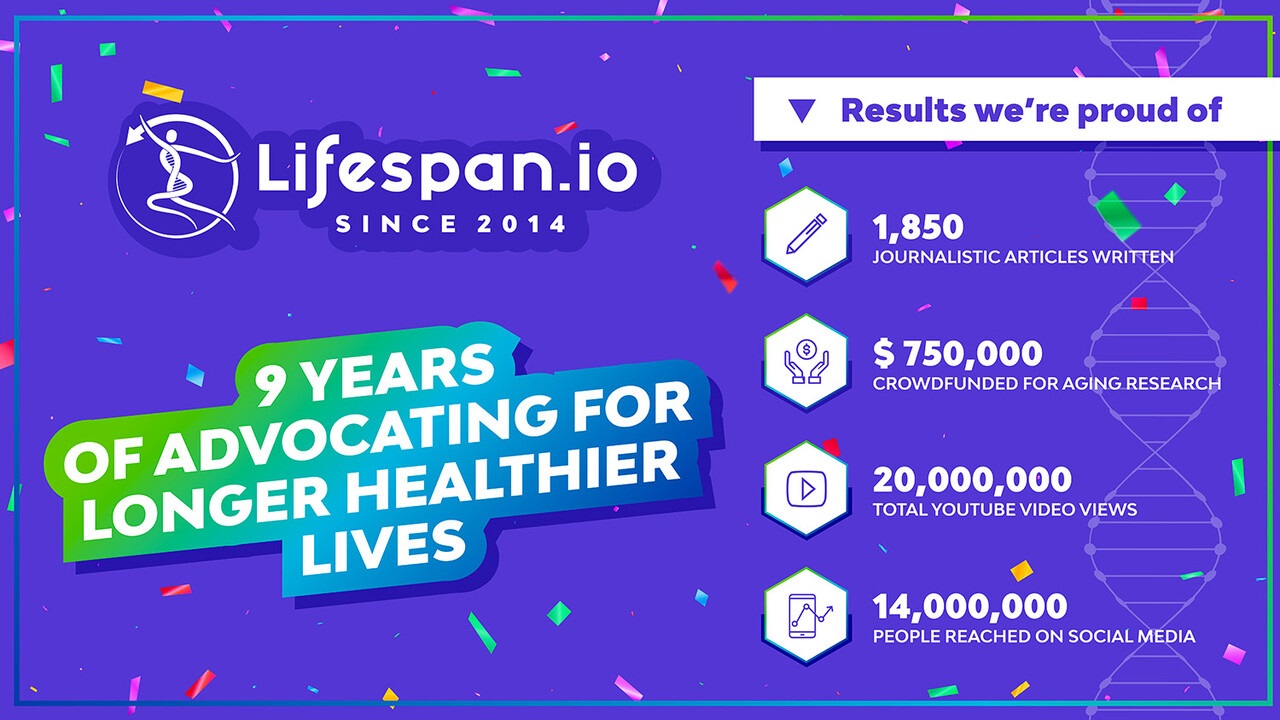 Lifespan.io
SINCE 2014

9 YEARS OF ADVOCATING FOR LONGER HEALTHIER LIVES

Results we're proud of

1,850
JOURNALISTIC ARTICLES WRITTEN

$ 750,000
CROWDFUNDED FOR AGING RESEARCH

20,000,000
TOTAL YOUTUBE VIDEO VIEWS

14,000,000
PEOPLE REACHED ON SOCIAL MEDIA